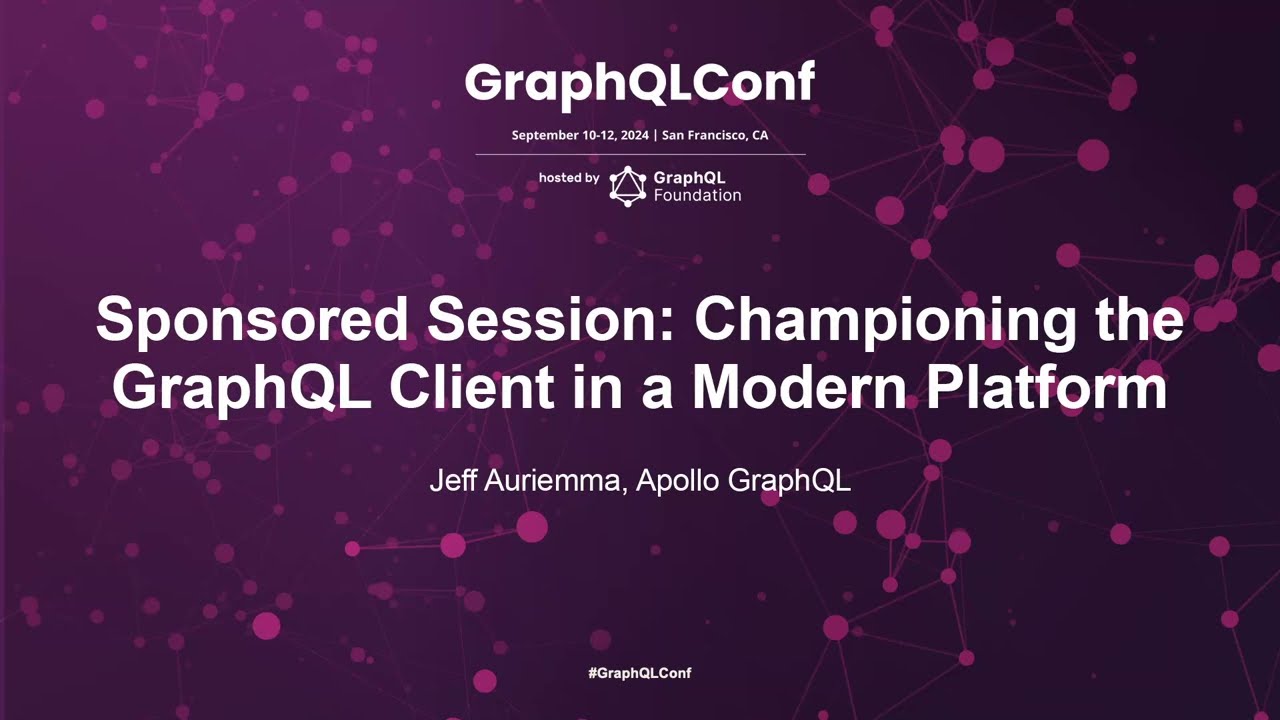 GraphQLConf

September 10-12, 2024 | San Francisco, CA

hosted by GraphQL Foundation

Sponsored Session: Championing the GraphQL Client in a Modern Platform

Jeff Auriemma, Apollo GraphQL

#GraphQLConf